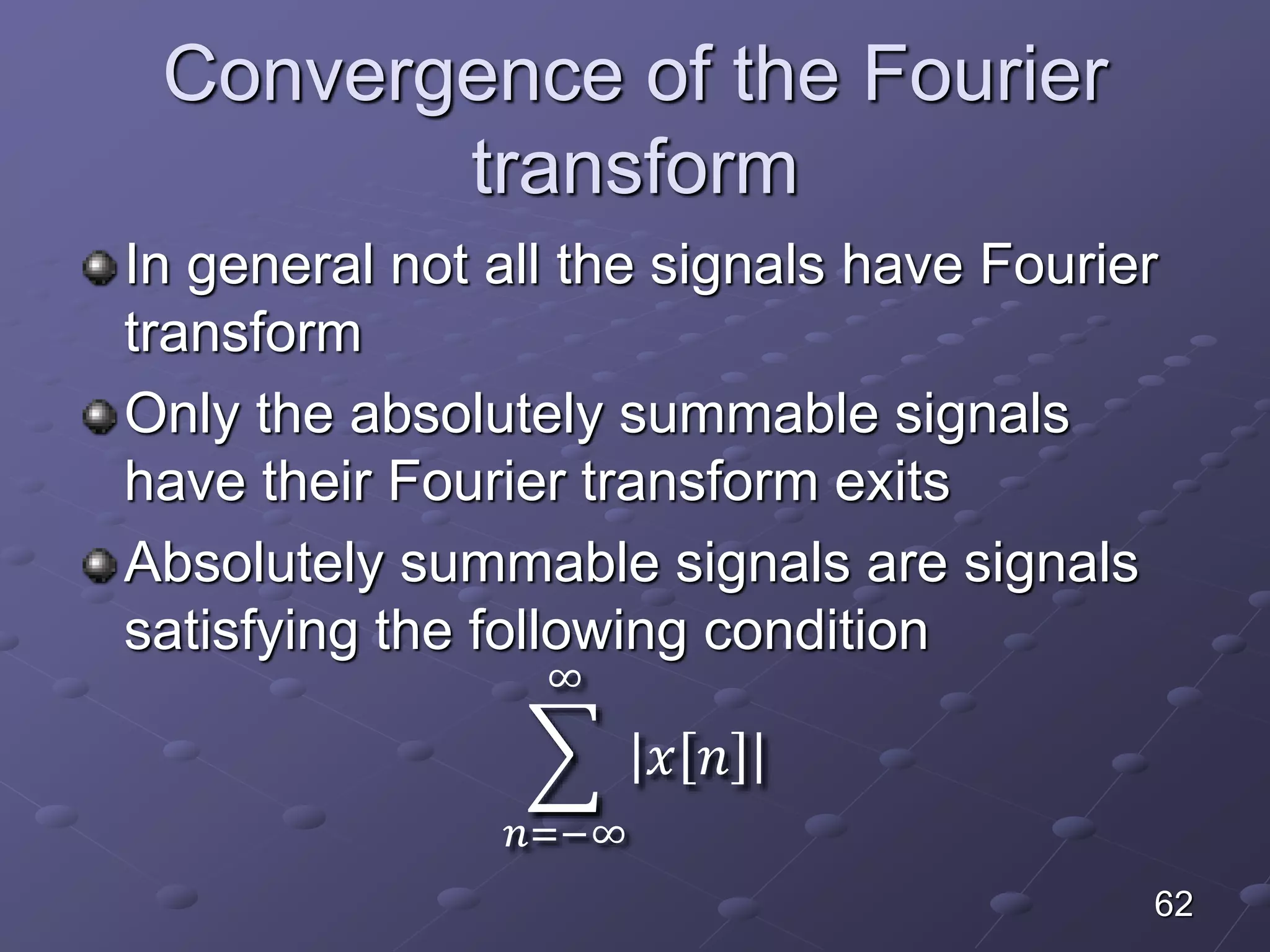 Convergence of the Fourier transform

In general not all the signals have Fourier transform

Only the absolutely summable signals have their Fourier transform exits

Absolutely summable signals are signals satisfying the following condition

$\sum_{n=-\infty}^{\infty} |x[n]|$

62